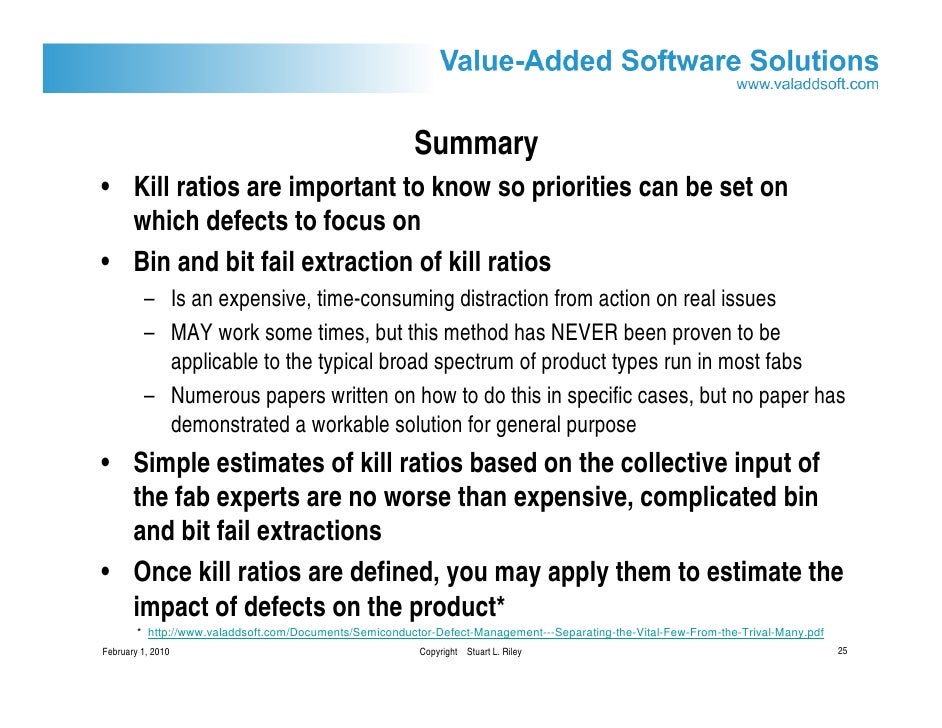 Value-Added Software Solutions
www.valaddsoft.com

Summary

• Kill ratios are important to know so priorities can be set on which defects to focus on
• Bin and bit fail extraction of kill ratios
– Is an expensive, time-consuming distraction from action on real issues
– MAY work some times, but this method has NEVER been proven to be applicable to the typical broad spectrum of product types run in most fabs
– Numerous papers written on how to do this in specific cases, but no paper has demonstrated a workable solution for general purpose
• Simple estimates of kill ratios based on the collective input of the fab experts are no worse than expensive, complicated bin and bit fail extractions
• Once kill ratios are defined, you may apply them to estimate the impact of defects on the product*

* http://www.valaddsoft.com/Documents/Semiconductor-Defect-Management---Separating-the-Vital-Few-From-the-Trival-Many.pdf

February 1, 2010 Copyright Stuart L. Riley 25